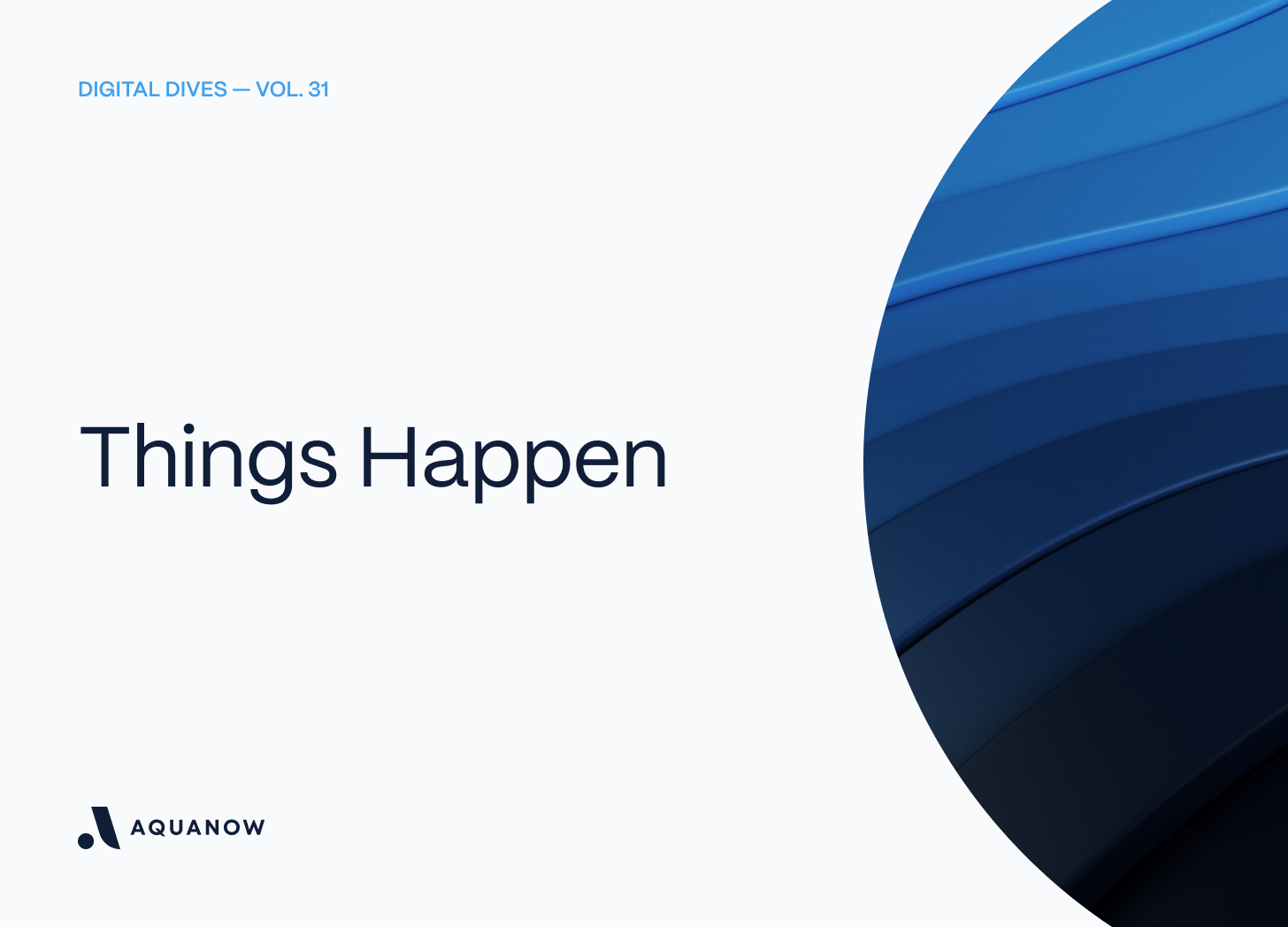 DIGITAL DIVES — VOL. 31

Things Happen

AQUANOW